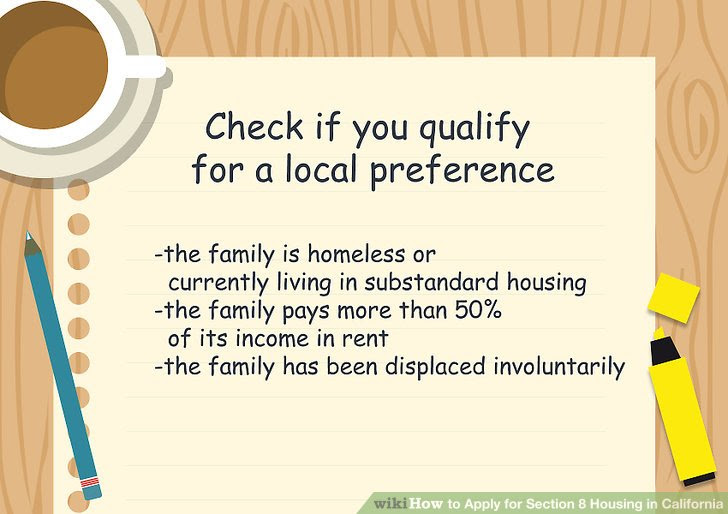 Check if you qualify for a local preference

-the family is homeless or currently living in substandard housing
-the family pays more than 50% of its income in rent
-the family has been displaced involuntarily

wikiHow to Apply for Section 8 Housing in California